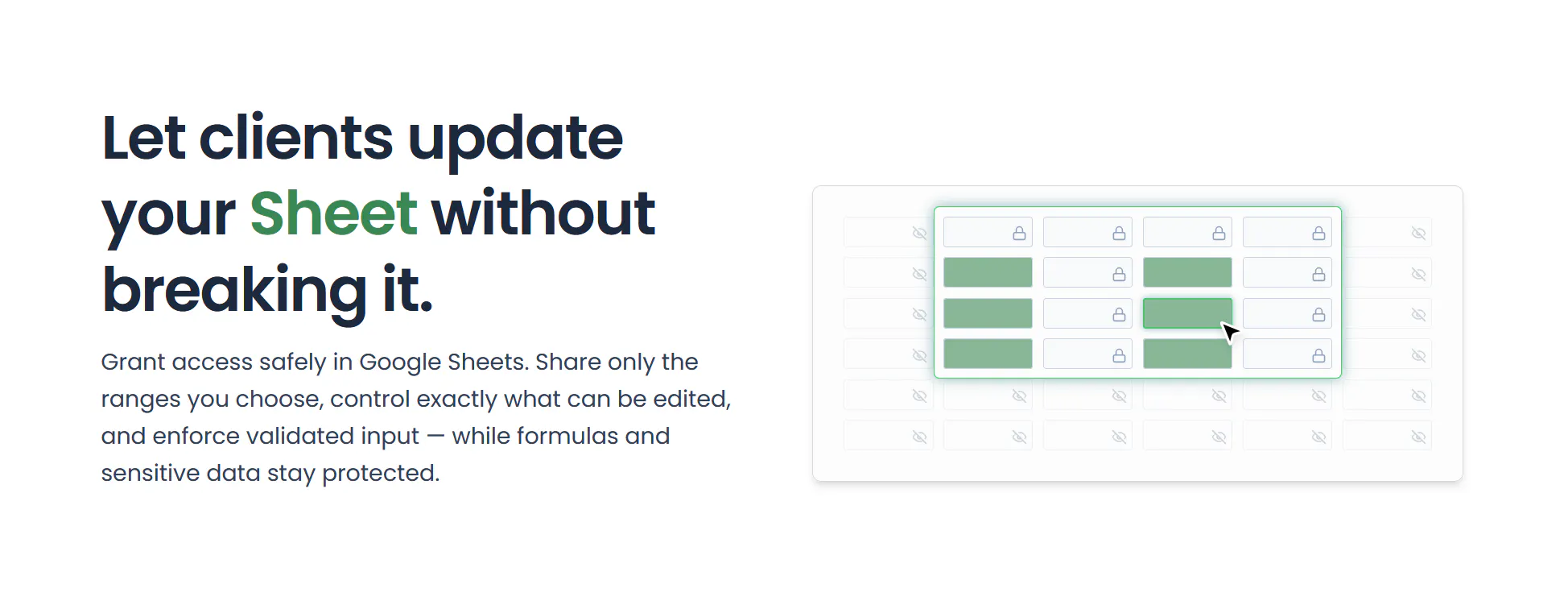 Let clients update your Sheet without breaking it.

Grant access safely in Google Sheets. Share only the ranges you choose, control exactly what can be edited, and enforce validated input — while formulas and sensitive data stay protected.